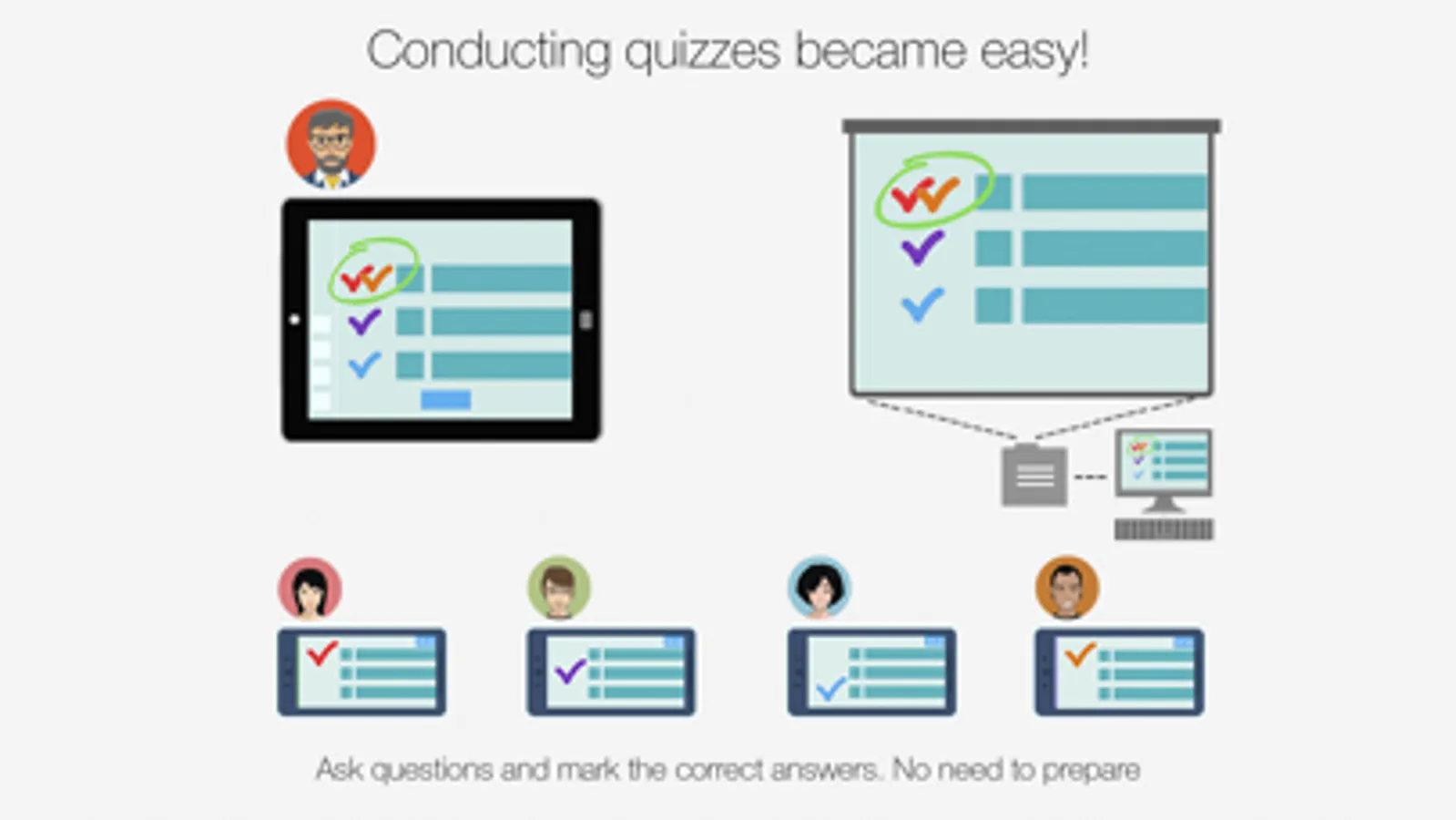 Conducting quizzes became easy!

Ask questions and mark the correct answers. No need to prepare